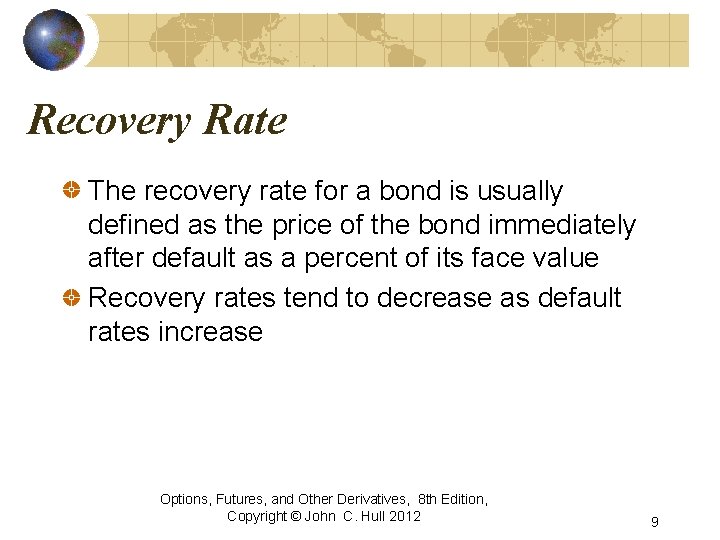 Recovery Rate

The recovery rate for a bond is usually defined as the price of the bond immediately after default as a percent of its face value

Recovery rates tend to decrease as default rates increase

Options, Futures, and Other Derivatives, 8th Edition, Copyright © John C. Hull 2012

9